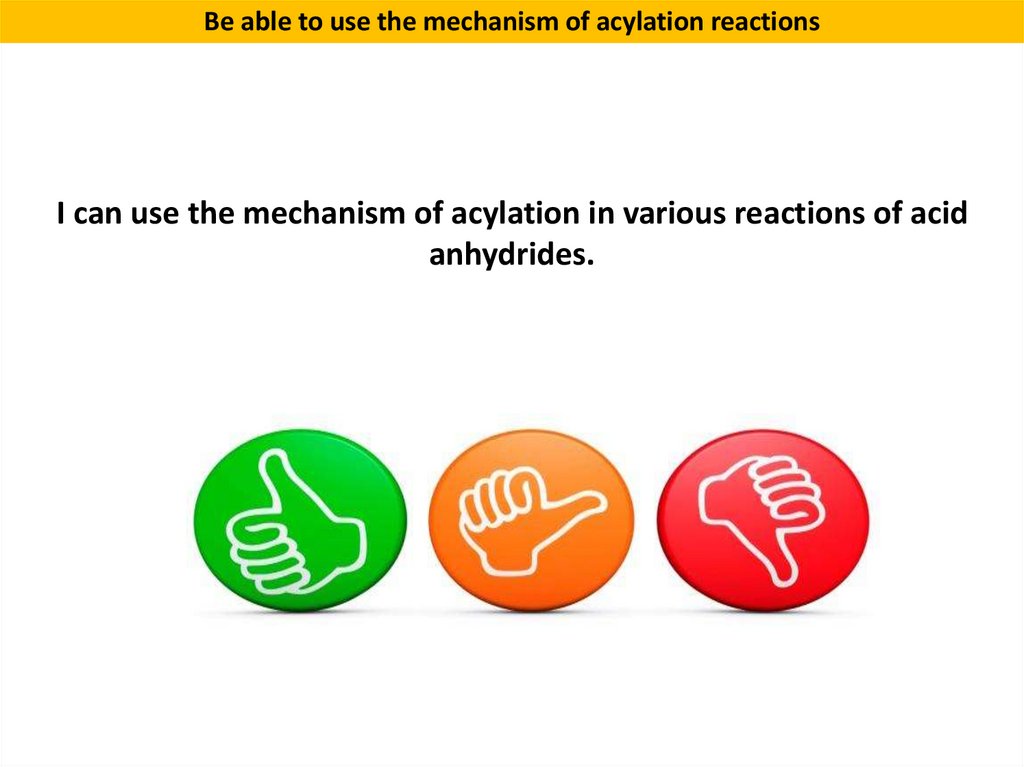 Be able to use the mechanism of acylation reactions

I can use the mechanism of acylation in various reactions of acid anhydrides.